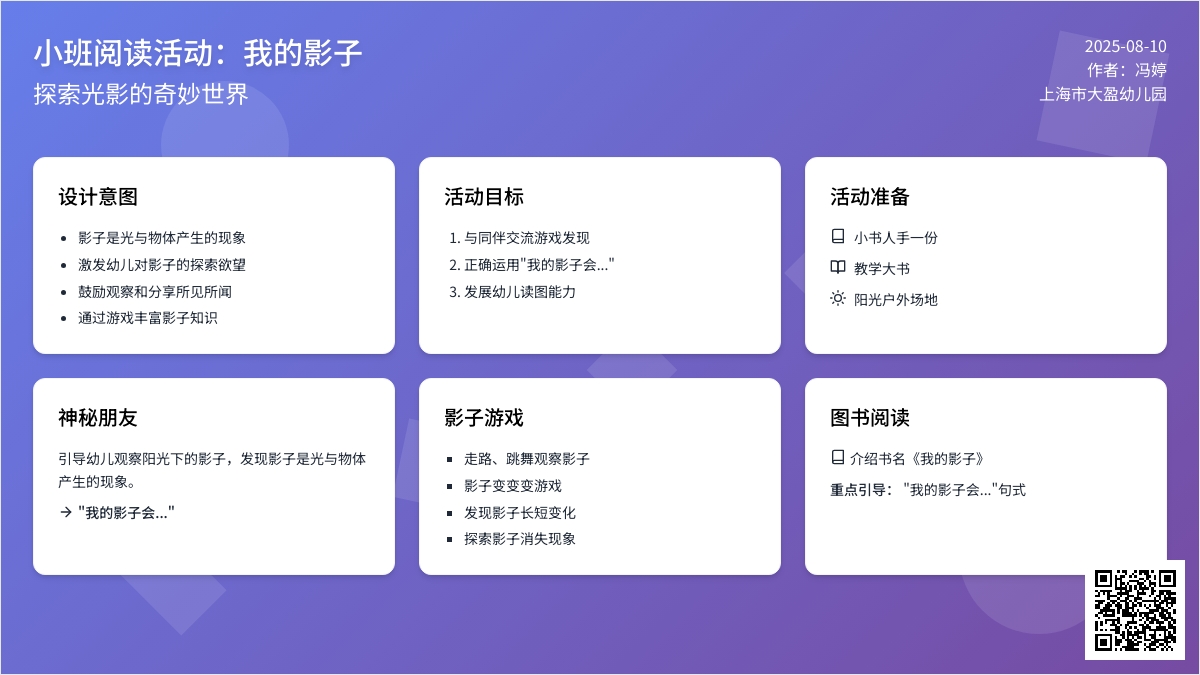 小班阅读活动：我的影子

探索光影的奇妙世界

2025-08-10
作者：冯婷
上海市大盈幼儿园

设计意图

- 影子是光与物体产生的现象
- 激发幼儿对影子的探索欲望
- 鼓励观察和分享所见所闻
- 通过游戏丰富影子知识

活动目标

1. 与同伴交流游戏发现
2. 正确运用"我的影子会..."
3. 发展幼儿读图能力

活动准备

小书人手一份

教学大书

阳光户外场地

神秘朋友

引导幼儿观察阳光下的影子，发现影子是光与物体产生的现象。

→ "我的影子会..."

影子游戏

- 走路、跳舞观察影子
- 影子变变变游戏
- 发现影子长短变化
- 探索影子消失现象

图书阅读

介绍书名《我的影子》

重点引导："我的影子会..."句式